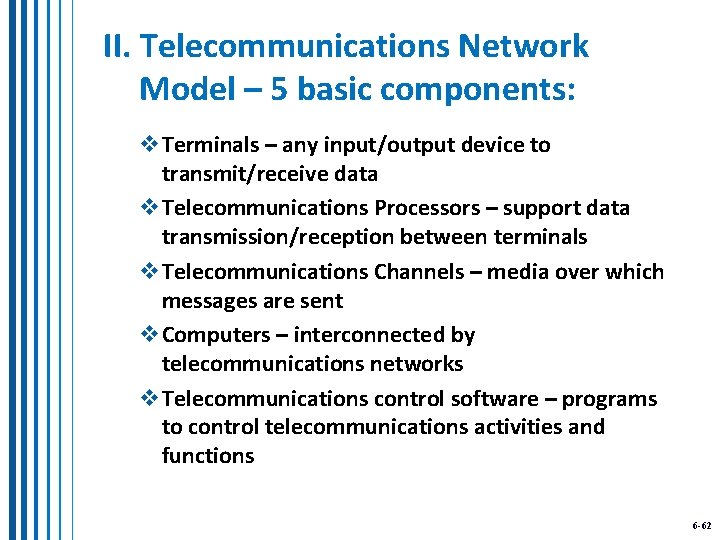 II. Telecommunications Network Model – 5 basic components:

❖ Terminals – any input/output device to transmit/receive data

❖ Telecommunications Processors – support data transmission/reception between terminals

❖ Telecommunications Channels – media over which messages are sent

❖ Computers – interconnected by telecommunications networks

❖ Telecommunications control software – programs to control telecommunications activities and functions

6-62